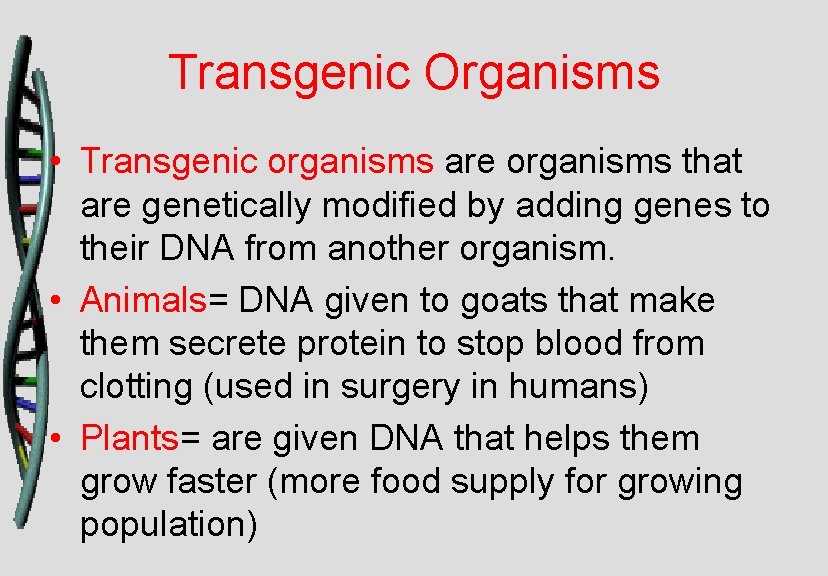 Transgenic Organisms

• Transgenic organisms are organisms that are genetically modified by adding genes to their DNA from another organism.
• Animals= DNA given to goats that make them secrete protein to stop blood from clotting (used in surgery in humans)
• Plants= are given DNA that helps them grow faster (more food supply for growing population)